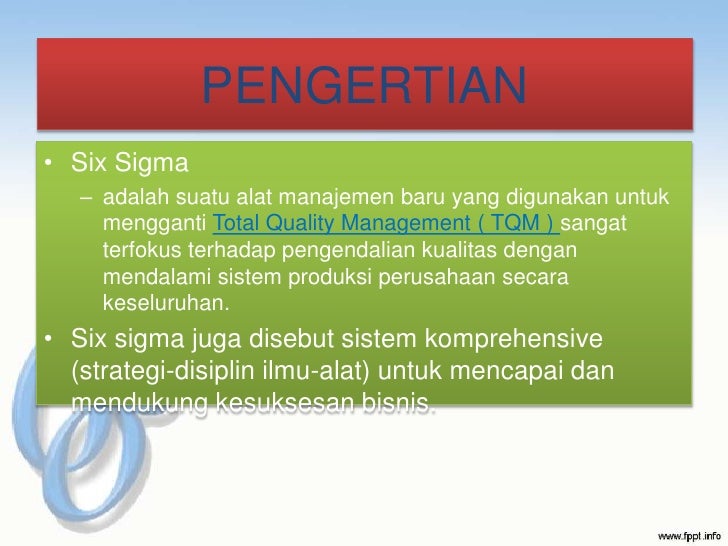 PENGERTIAN

• Six Sigma

– adalah suatu alat manajemen baru yang digunakan untuk mengganti Total Quality Management ( TQM ) sangat terfokus terhadap pengendalian kualitas dengan mendalami sistem produksi perusahaan secara keseluruhan.

• Six sigma juga disebut sistem komprehensive (strategi-disiplin ilmu-alat) untuk mencapai dan mendukung kesuksesan bisnis.

www.fppt.info